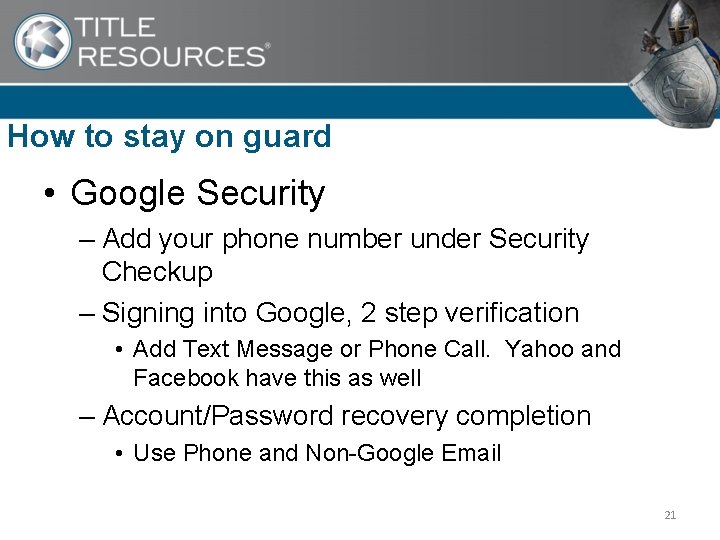 TITLE RESOURCES®

How to stay on guard

• Google Security

– Add your phone number under Security Checkup

– Signing into Google, 2 step verification

• Add Text Message or Phone Call.  Yahoo and Facebook have this as well

– Account/Password recovery completion

• Use Phone and Non-Google Email

21